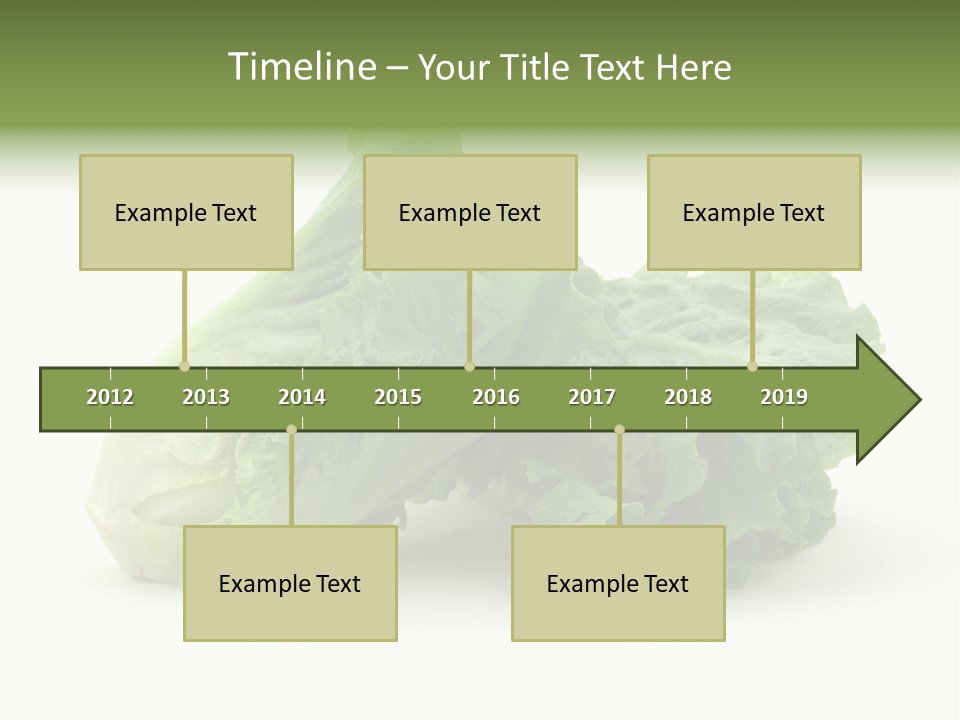 Timeline – Your Title Text Here

Example Text

Example Text

Example Text

2012 2013 2014 2015 2016 2017 2018 2019

Example Text

Example Text